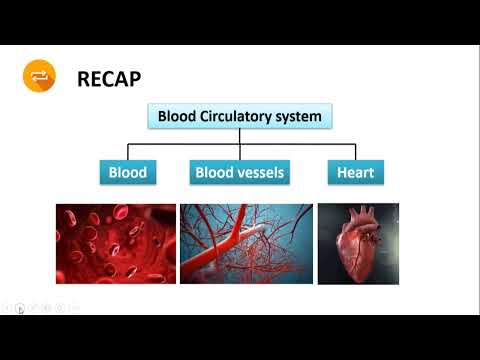 RECAP

Blood Circulatory system

Blood

Blood vessels

Heart